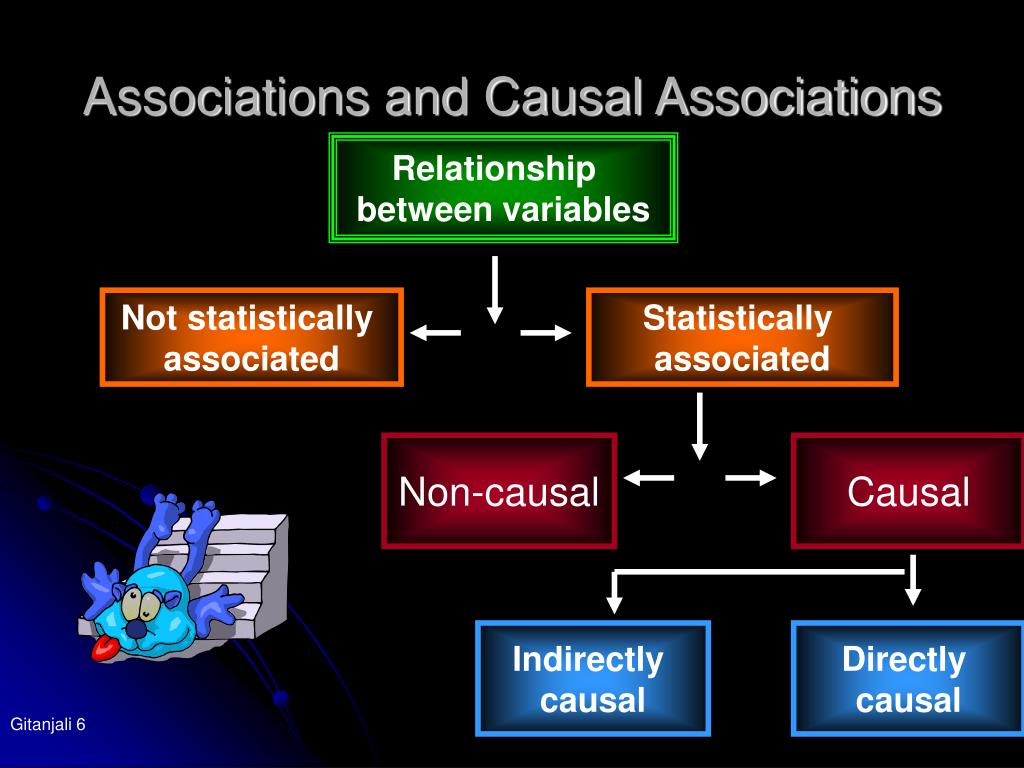 Associations and Causal Associations

Relationship between variables

Not statistically associated

Statistically associated

Non-causal

Causal

Indirectly causal

Directly causal

Gitanjali 6